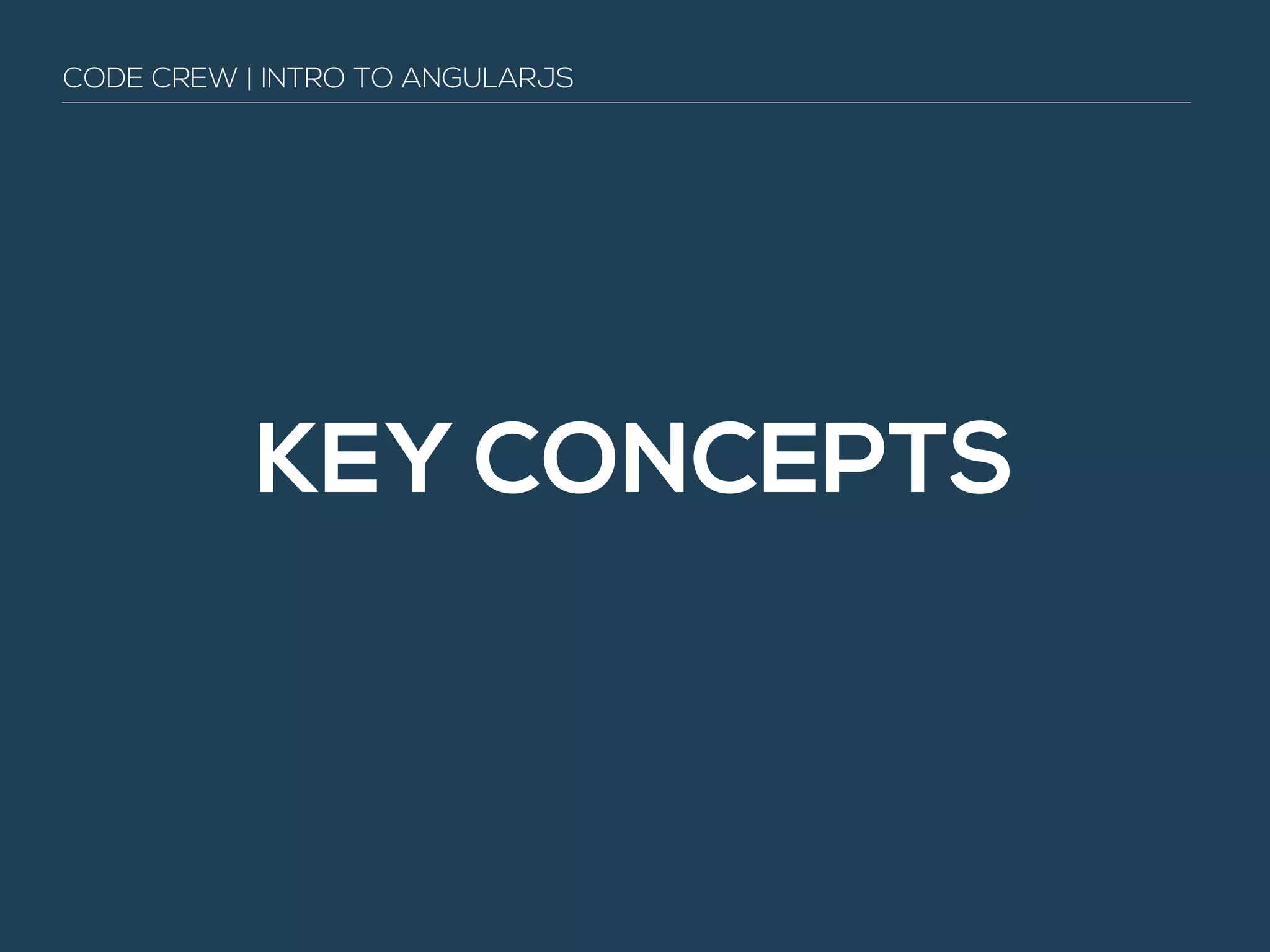 CODE CREW | INTRO TO ANGULARJS

KEY CONCEPTS